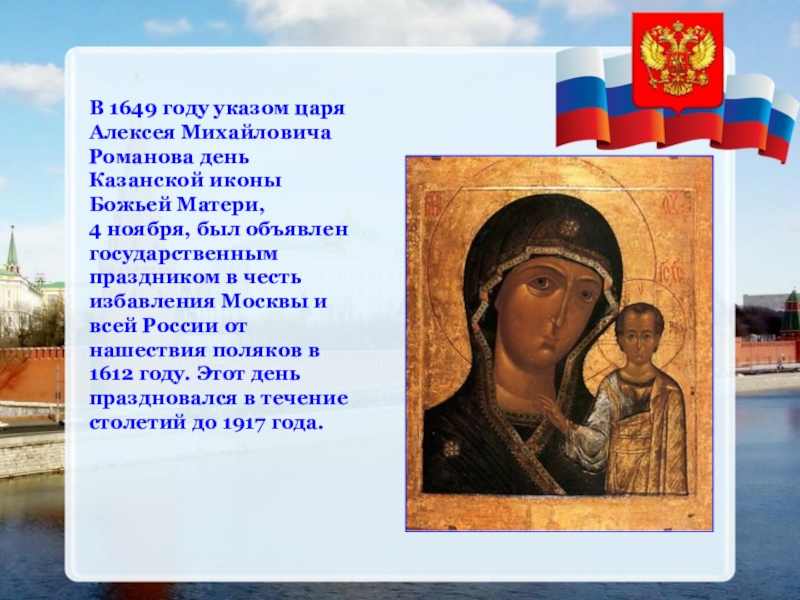 В 1649 году указом царя Алексея Михайловича Романова день Казанской иконы Божьей Матери, 4 ноября, был объявлен государственным праздником в честь избавления Москвы и всей России от нашествия поляков в 1612 году. Этот день праздновался в течение столетий до 1917 года.